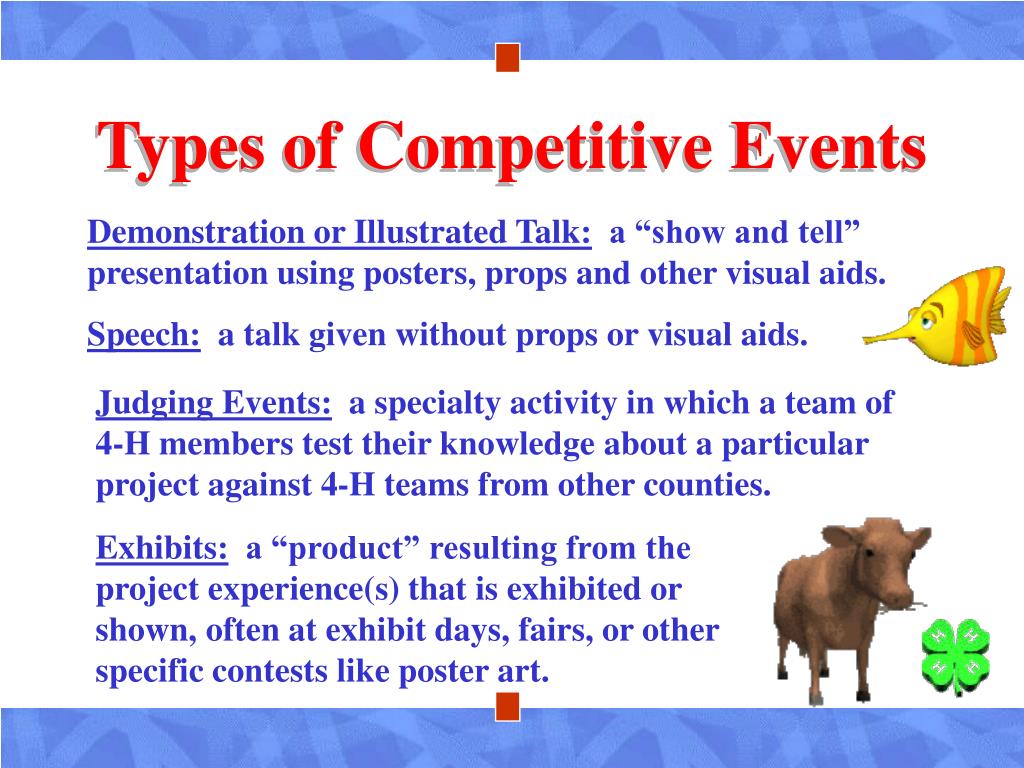 Types of Competitive Events

Demonstration or Illustrated Talk: a “show and tell” presentation using posters, props and other visual aids.

Speech: a talk given without props or visual aids.

Judging Events: a specialty activity in which a team of 4-H members test their knowledge about a particular project against 4-H teams from other counties.

Exhibits: a “product” resulting from the project experience(s) that is exhibited or shown, often at exhibit days, fairs, or other specific contests like poster art.

H H H H